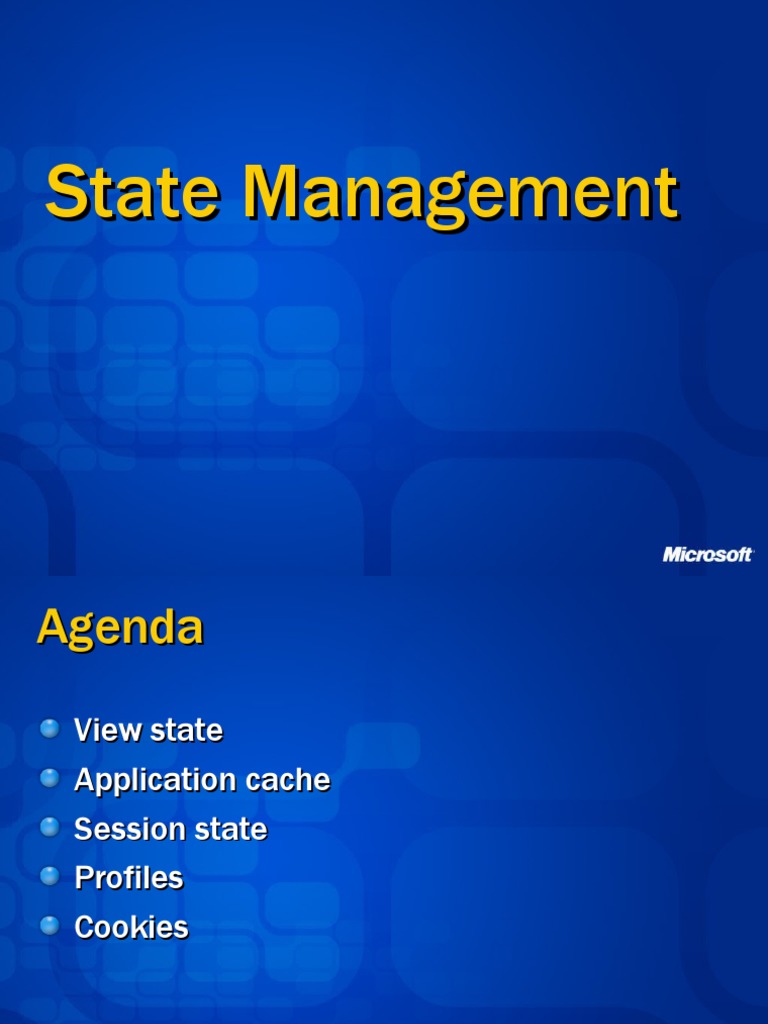 State Management

Microsoft

Agenda

View state
Application cache
Session state
Profiles
Cookies